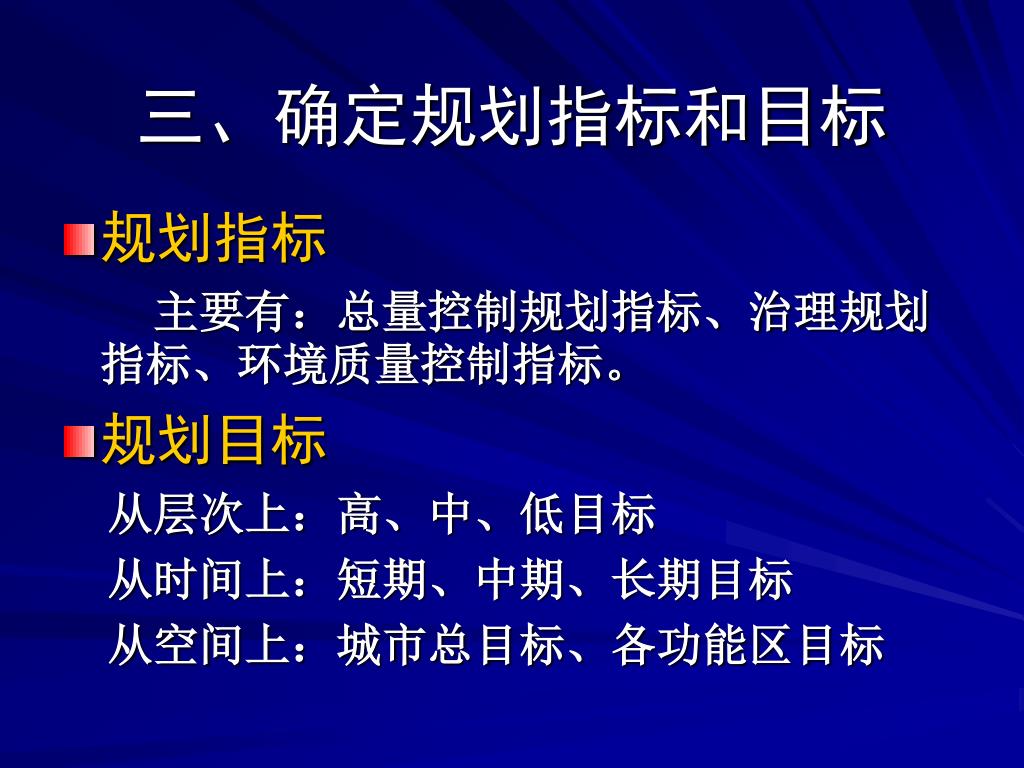 三、确定规划指标和目标

规划指标

主要有：总量控制规划指标、治理规划指标、环境质量控制指标。

规划目标

从层次上：高、中、低目标

从时间上：短期、中期、长期目标

从空间上：城市总目标、各功能区目标